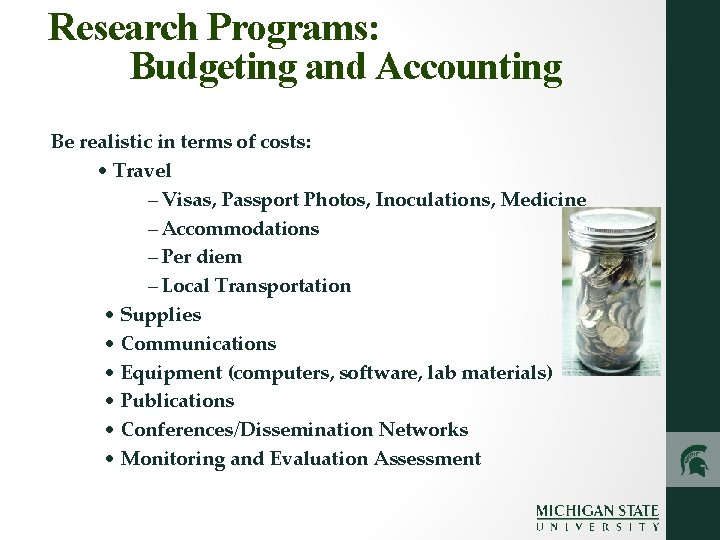 Research Programs:
Budgeting and Accounting

Be realistic in terms of costs:

• Travel
– Visas, Passport Photos, Inoculations, Medicine
– Accommodations
– Per diem
– Local Transportation
• Supplies
• Communications
• Equipment (computers, software, lab materials)
• Publications
• Conferences/Dissemination Networks
• Monitoring and Evaluation Assessment

MICHIGAN STATE
UNIVERSITY